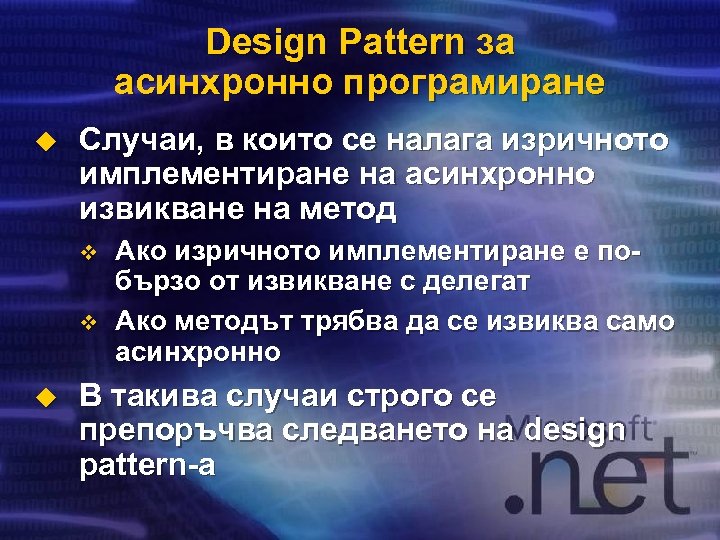 Design Pattern за асинхронно програмиране

Случаи, в които се налага изричното имплементиране на асинхронно извикване на метод

Ако изричното имплементиране е по-бързо от извикване с делегат

Ако методът трябва да се извиква само асинхронно

В такива случаи строго се препоръчва следването на design pattern-а

Microsoft .net